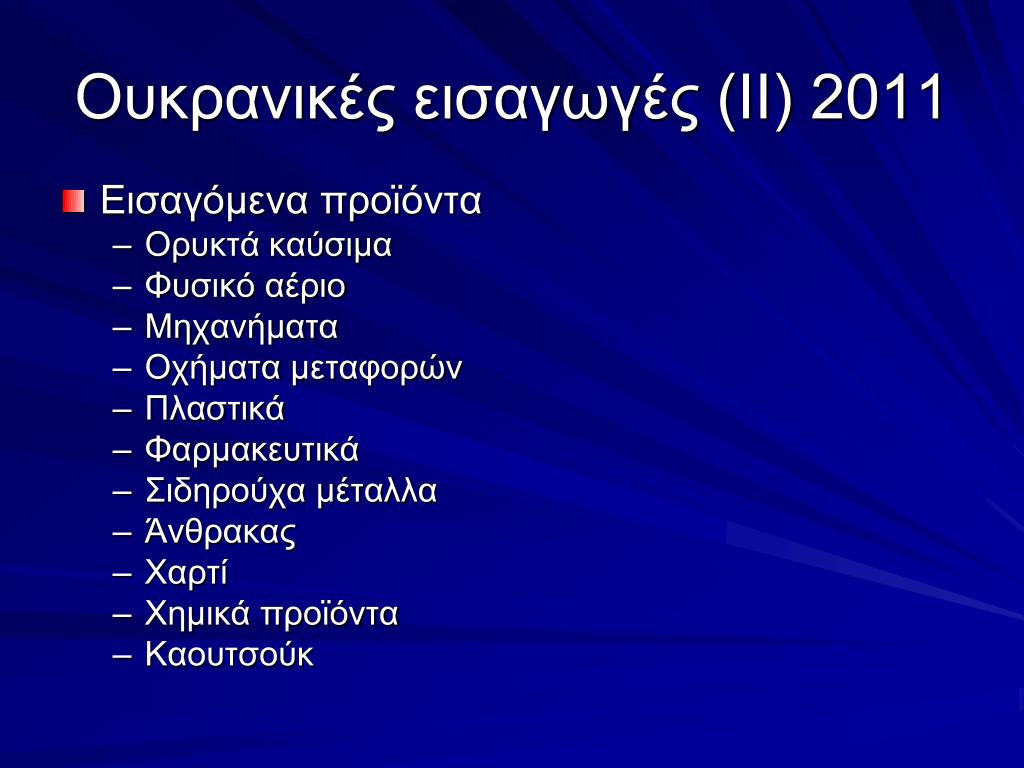 Ουκρανικές εισαγωγές (ΙΙ) 2011

Εισαγόμενα προϊόντα
– Ορυκτά καύσιμα
– Φυσικό αέριο
– Μηχανήματα
– Οχήματα μεταφορών
– Πλαστικά
– Φαρμακευτικά
– Σιδηρούχα μέταλλα
– Άνθρακας
– Χαρτί
– Χημικά προϊόντα
– Καουτσούκ